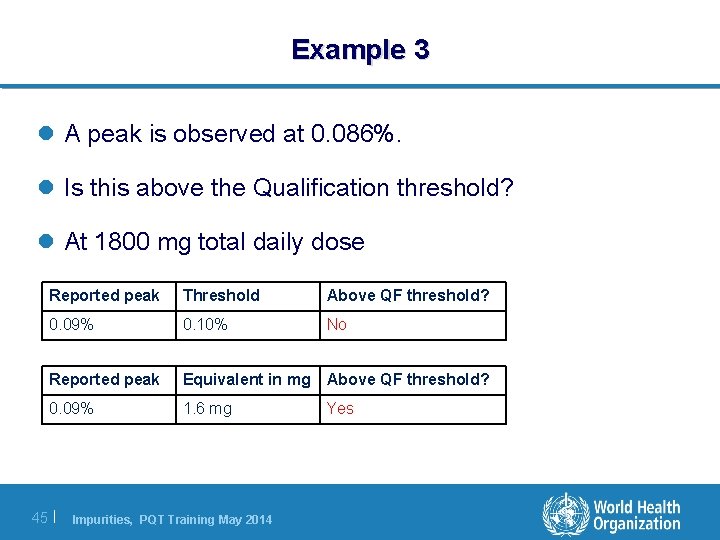 Example 3

A peak is observed at 0.086%.

Is this above the Qualification threshold?

At 1800 mg total daily dose

| Reported peak | Threshold | Above QF threshold? |
|---|---|---|
| 0.09% | 0.10% | No |

| Reported peak | Equivalent in mg | Above QF threshold? |
|---|---|---|
| 0.09% | 1.6 mg | Yes |

45 | Impurities, PQT Training May 2014

World Health Organization